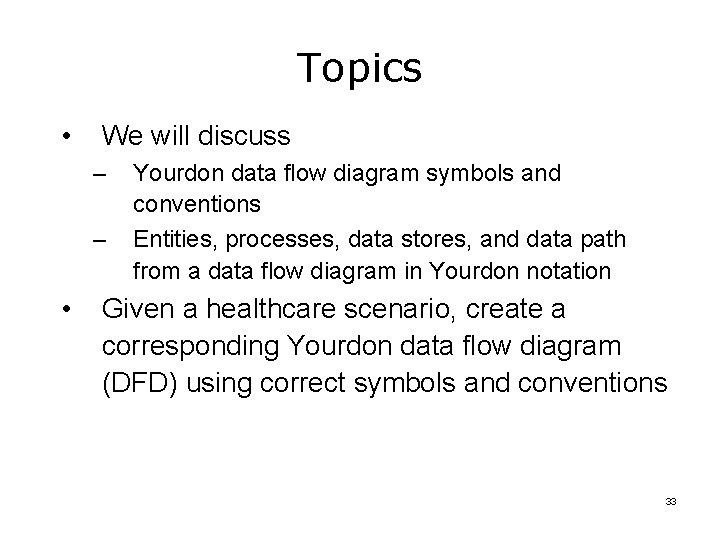 Topics

• We will discuss
– Yourdon data flow diagram symbols and conventions
– Entities, processes, data stores, and data path from a data flow diagram in Yourdon notation

• Given a healthcare scenario, create a corresponding Yourdon data flow diagram (DFD) using correct symbols and conventions

33